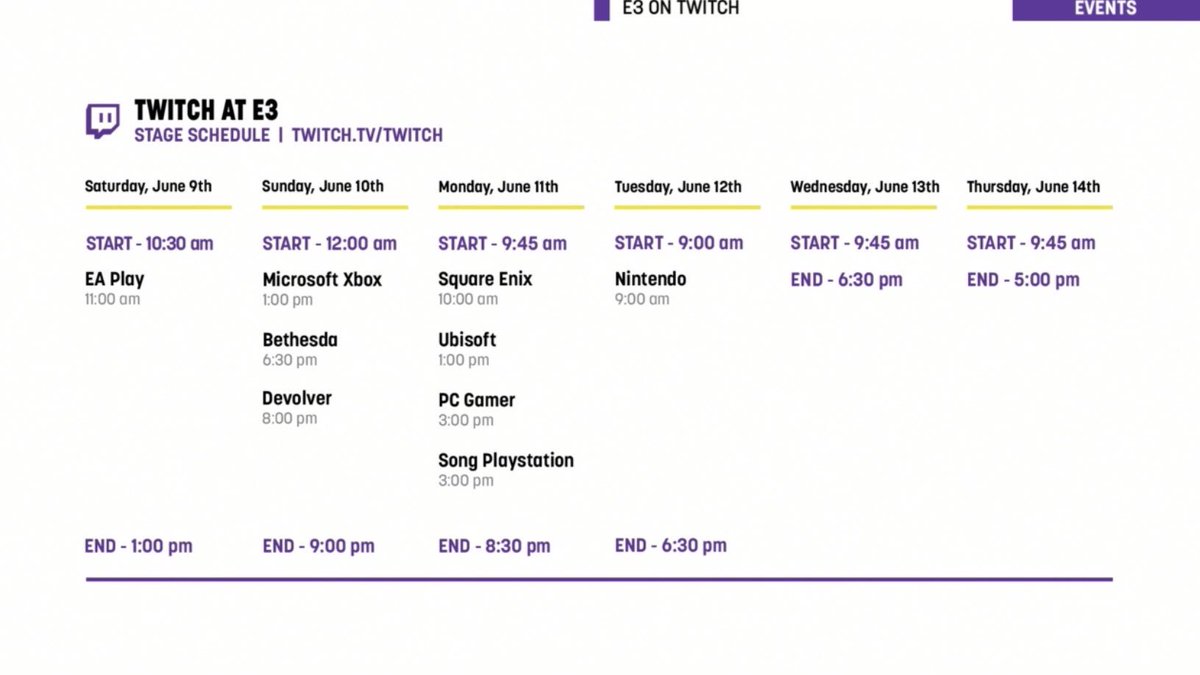 E3 ON TWITCH

EVENTS

TWITCH AT E3
STAGE SCHEDULE | TWITCH.TV/TWITCH

Saturday, June 9th

START - 10:30 am

EA Play
11:00 am

END - 1:00 pm

Sunday, June 10th

START - 12:00 am

Microsoft Xbox
1:00 pm

Bethesda
6:30 pm

Devolver
8:00 pm

END - 9:00 pm

Monday, June 11th

START - 9:45 am

Square Enix
10:00 am

Ubisoft
1:00 pm

PC Gamer
3:00 pm

Song Playstation
3:00 pm

END - 8:30 pm

Tuesday, June 12th

START - 9:00 am

Nintendo
9:00 am

END - 6:30 pm

Wednesday, June 13th

START - 9:45 am

END - 6:30 pm

Thursday, June 14th

START - 9:45 am

END - 5:00 pm